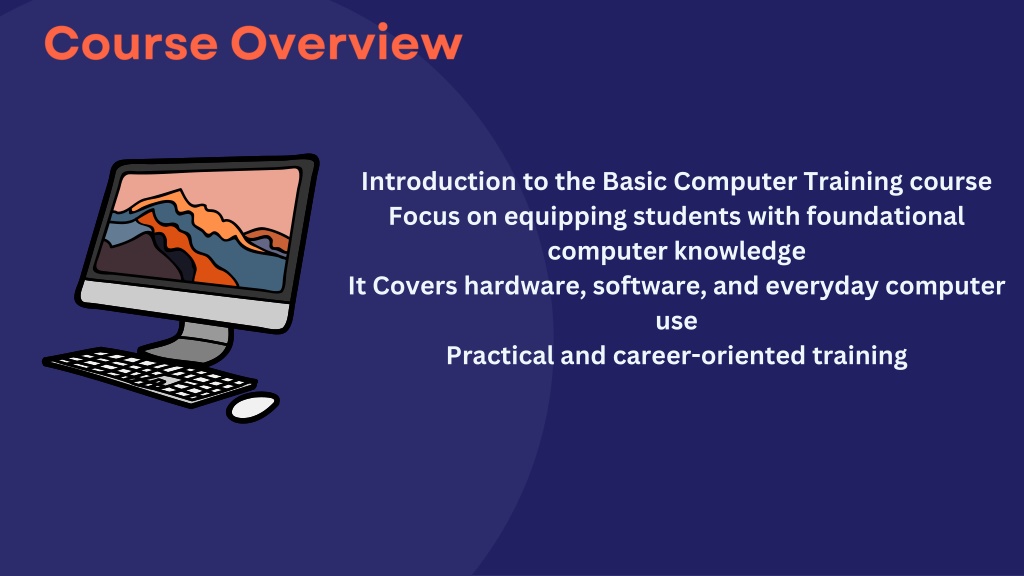 Course Overview

Introduction to the Basic Computer Training course
Focus on equipping students with foundational computer knowledge
It Covers hardware, software, and everyday computer use
Practical and career-oriented training